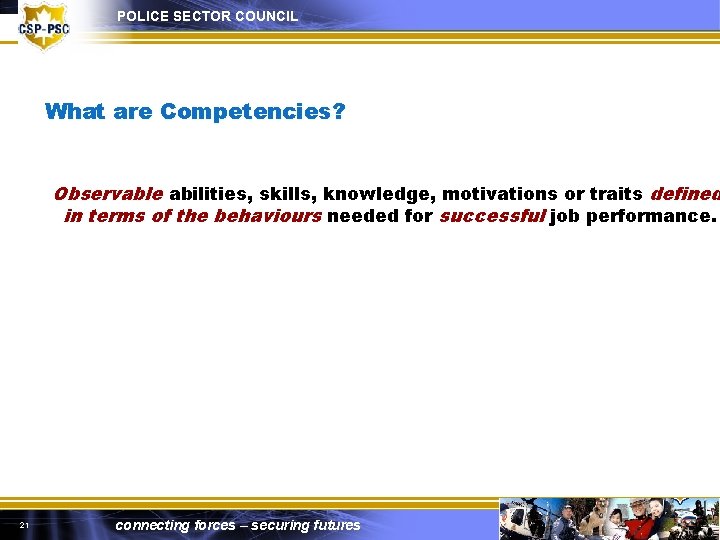 CSP-PSC

POLICE SECTOR COUNCIL

What are Competencies?

Observable abilities, skills, knowledge, motivations or traits defined in terms of the behaviours needed for successful job performance.

21

connecting forces – securing futures